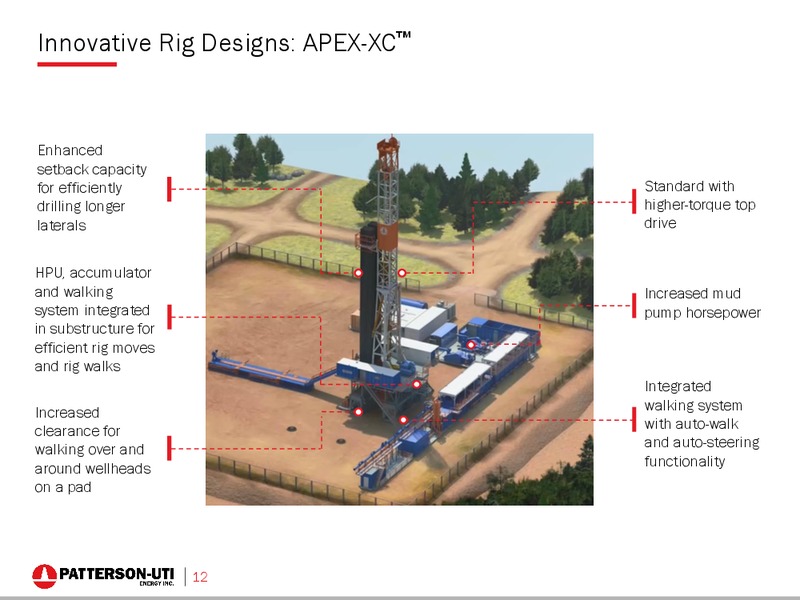 Innovative Rig Designs: APEX-XC™

Enhanced setback capacity for efficiently drilling longer laterals

HPU, accumulator and walking system integrated in substructure for efficient rig moves and rig walks

Increased clearance for walking over and around wellheads on a pad

Standard with higher-torque top drive

Increased mud pump horsepower

Integrated walking system with auto-walk and auto-steering functionality

PATTERSON-UTI ENERGY INC. | 12